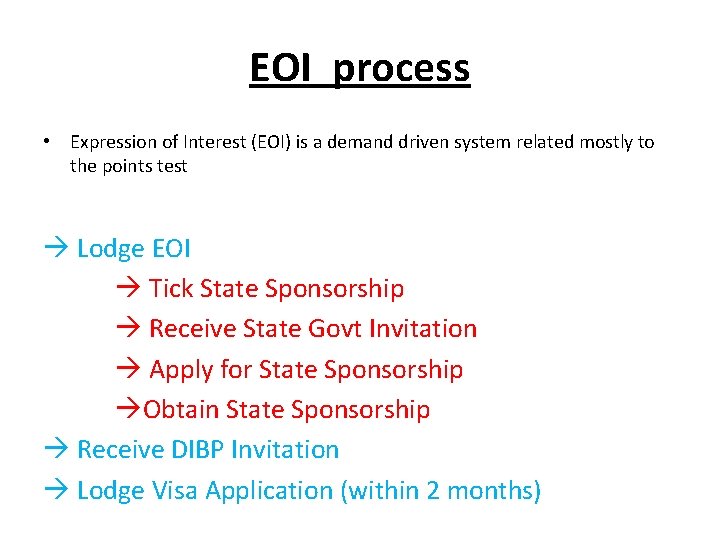 EOI process

• Expression of Interest (EOI) is a demand driven system related mostly to the points test

→ Lodge EOI

→ Tick State Sponsorship

→ Receive State Govt Invitation

→ Apply for State Sponsorship

→Obtain State Sponsorship

→ Receive DIBP Invitation

→ Lodge Visa Application (within 2 months)